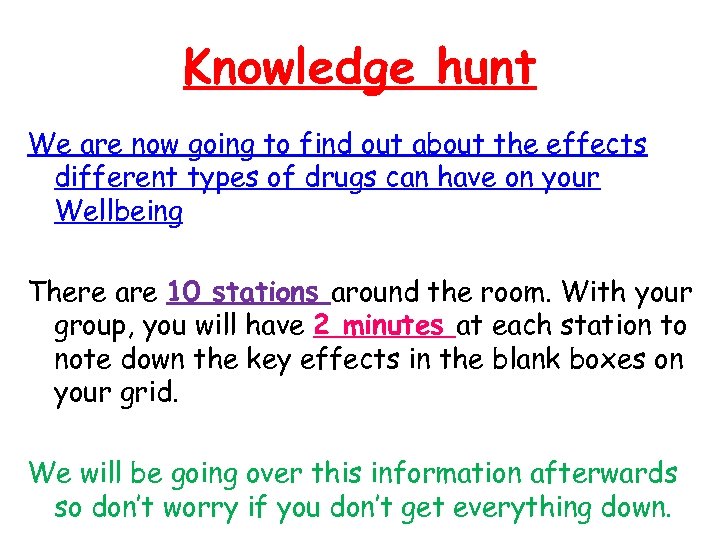 Knowledge hunt

We are now going to find out about the effects different types of drugs can have on your Wellbeing

There are 10 stations around the room. With your group, you will have 2 minutes at each station to note down the key effects in the blank boxes on your grid.

We will be going over this information afterwards so don't worry if you don't get everything down.